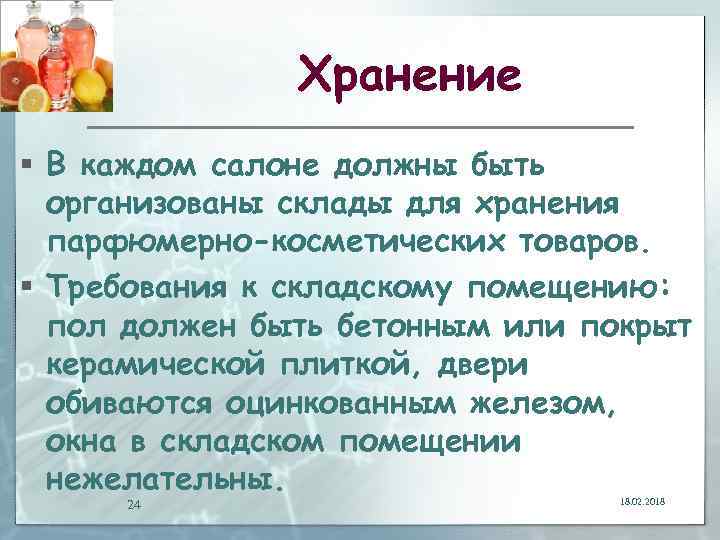 Хранение

▪ В каждом салоне должны быть организованы склады для хранения парфюмерно-косметических товаров.

▪ Требования к складскому помещению: пол должен быть бетонным или покрыт керамической плиткой, двери обиваются оцинкованным железом, окна в складском помещении нежелательны.

24

18.02.2018